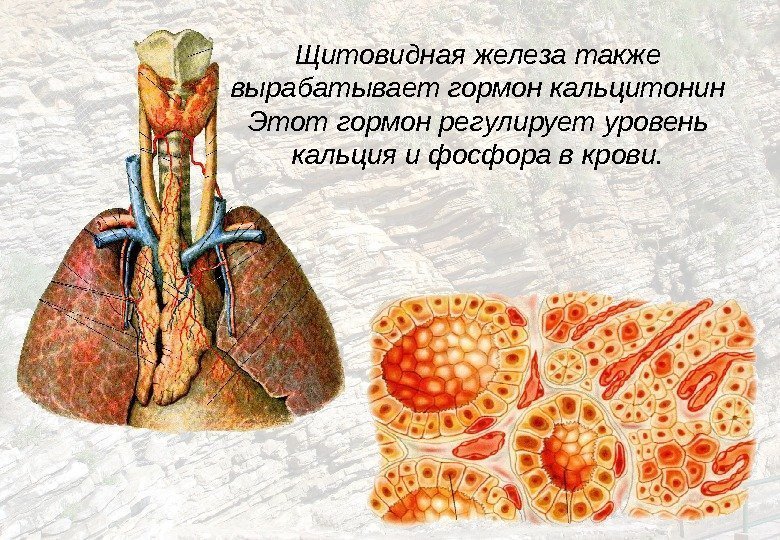 Щитовидная железа также вырабатывает гормон кальцитонин Этот гормон регулирует уровень кальция и фосфора в крови.